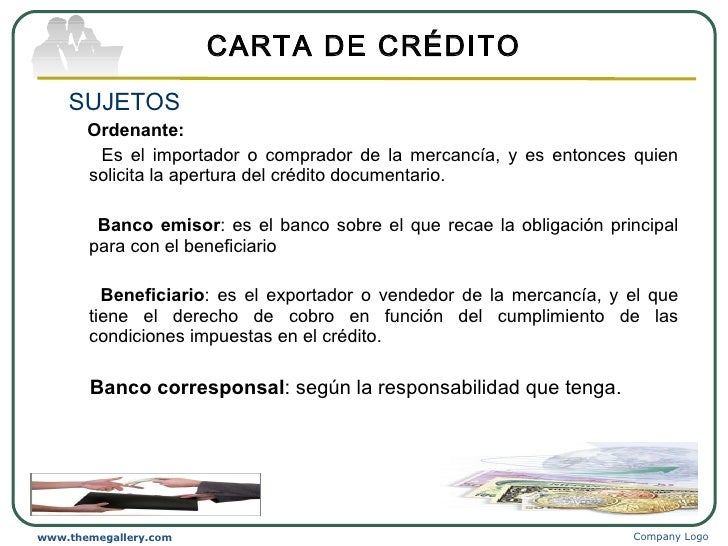 CARTA DE CRÉDITO

SUJETOS

Ordenante:

Es el importador o comprador de la mercancía, y es entonces quien solicita la apertura del crédito documentario.

Banco emisor: es el banco sobre el que recae la obligación principal para con el beneficiario

Beneficiario: es el exportador o vendedor de la mercancía, y el que tiene el derecho de cobro en función del cumplimiento de las condiciones impuestas en el crédito.

Banco corresponsal: según la responsabilidad que tenga.

www.themegallery.com

Company Logo